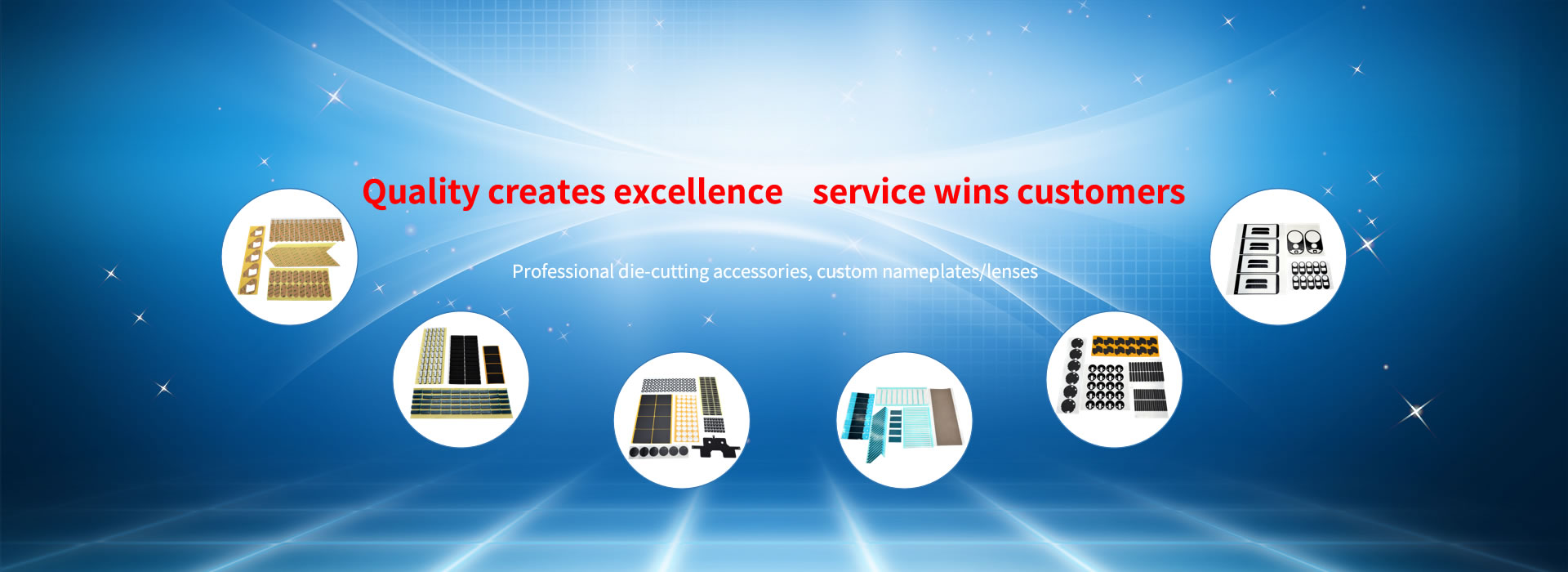 Quality creates excellence service wins customers

Professional die-cutting accessories, custom nameplates/lenses